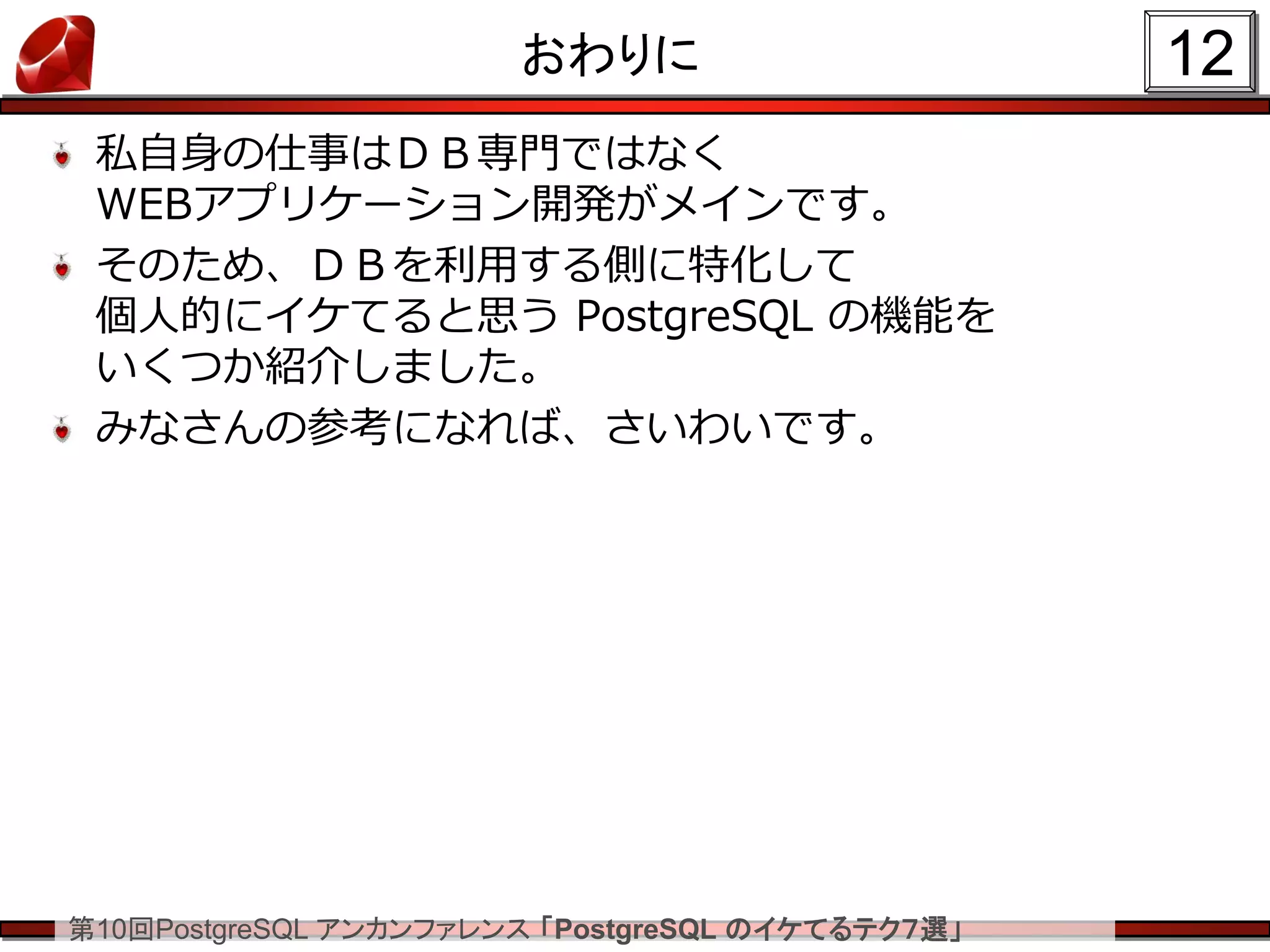 おわりに

12

私自身の仕事はＤＢ専門ではなく WEBアプリケーション開発がメインです。

そのため、ＤＢを利用する側に特化して 個人的にイケてると思う PostgreSQL の機能を いくつか紹介しました。

みなさんの参考になれば、さいわいです。

第10回PostgreSQL アンカンファレンス「PostgreSQL のイケてるテク7選」